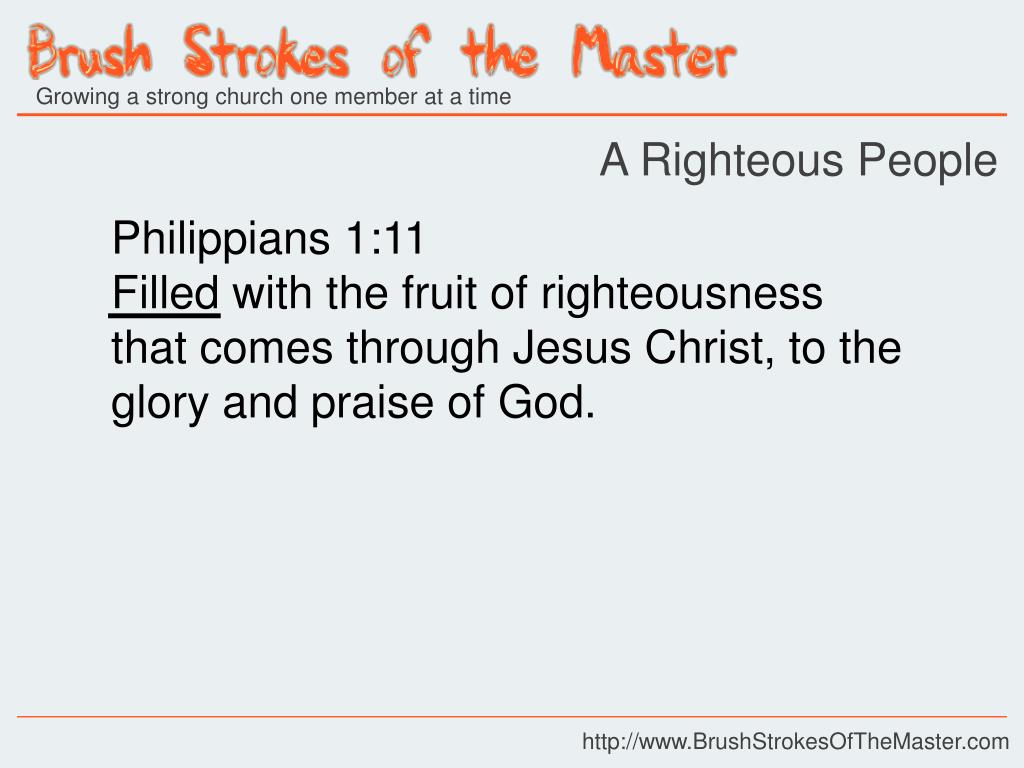 Brush Strokes of the Master
Growing a strong church one member at a time

A Righteous People

Philippians 1:11
Filled with the fruit of righteousness that comes through Jesus Christ, to the glory and praise of God.

http://www.BrushStrokesOfTheMaster.com